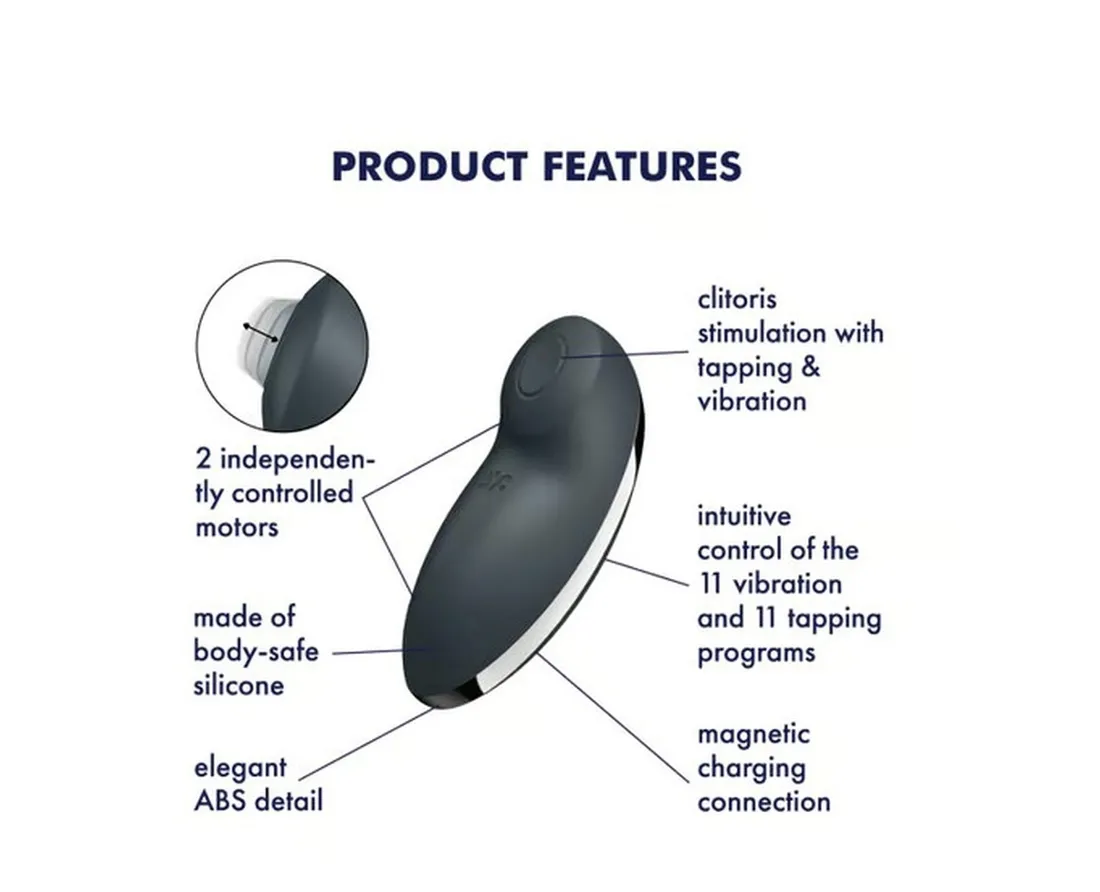 PRODUCT FEATURES

2 independently controlled motors

made of body-safe silicone

elegant ABS detail

clitoris stimulation with tapping & vibration

intuitive control of the 11 vibration and 11 tapping programs

magnetic charging connection